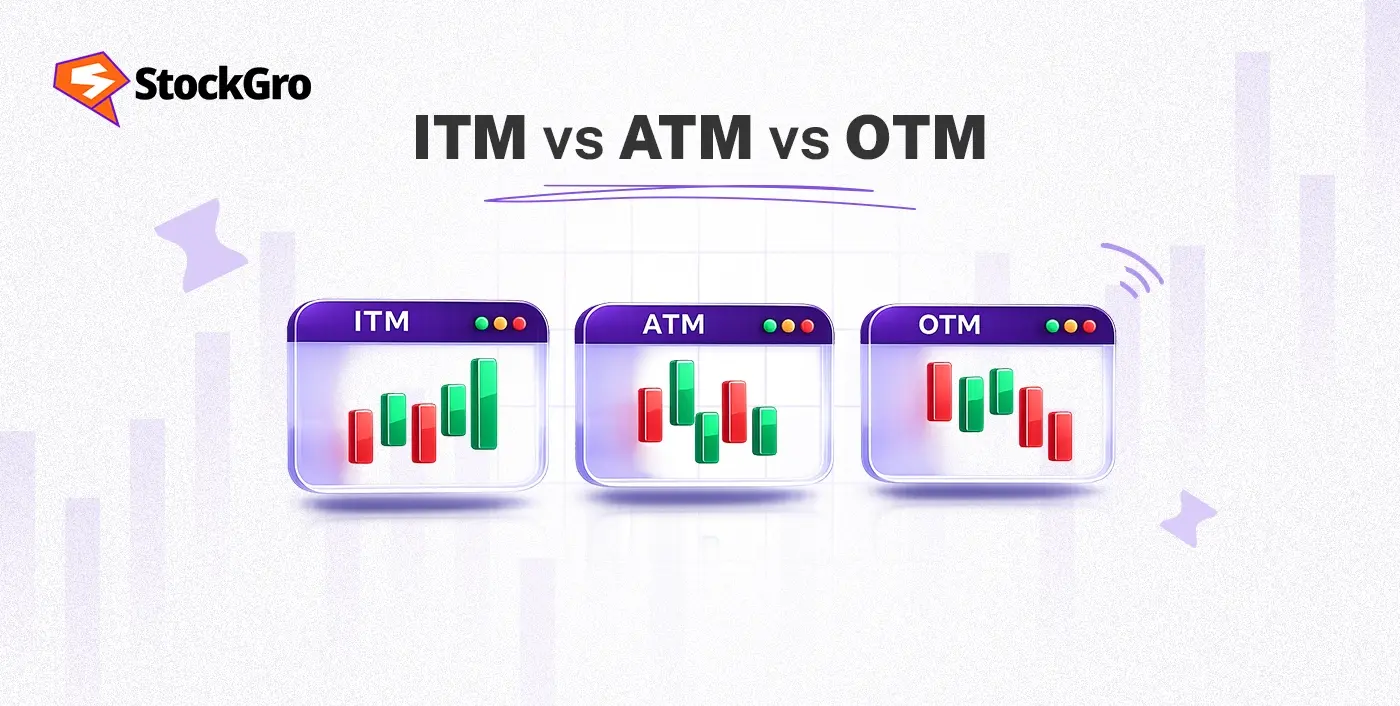 StockGro

ITM vs ATM vs OTM

ITM

ATM

OTM